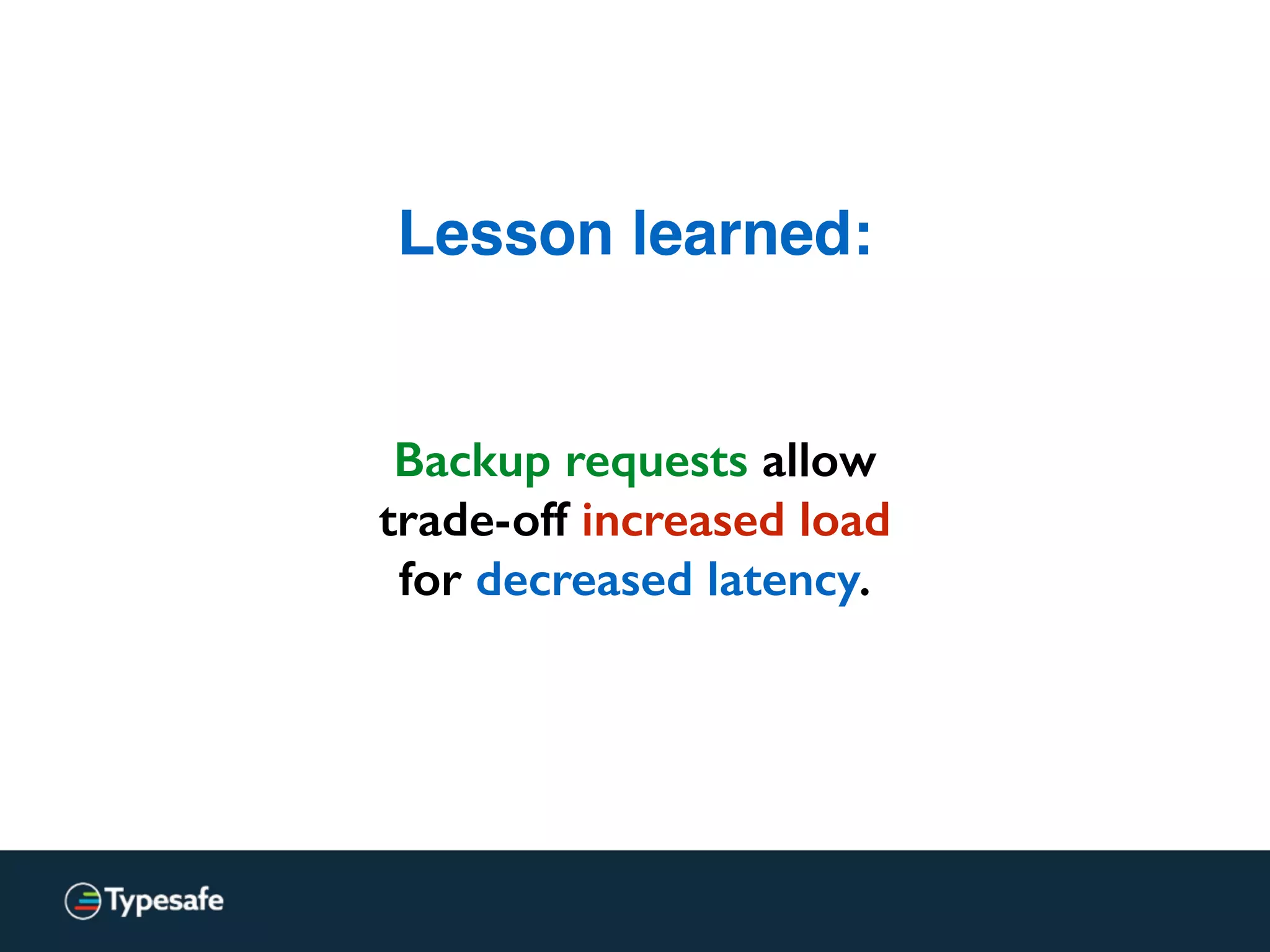 Lesson learned:

Backup requests allow trade-off increased load for decreased latency.

Typesafe